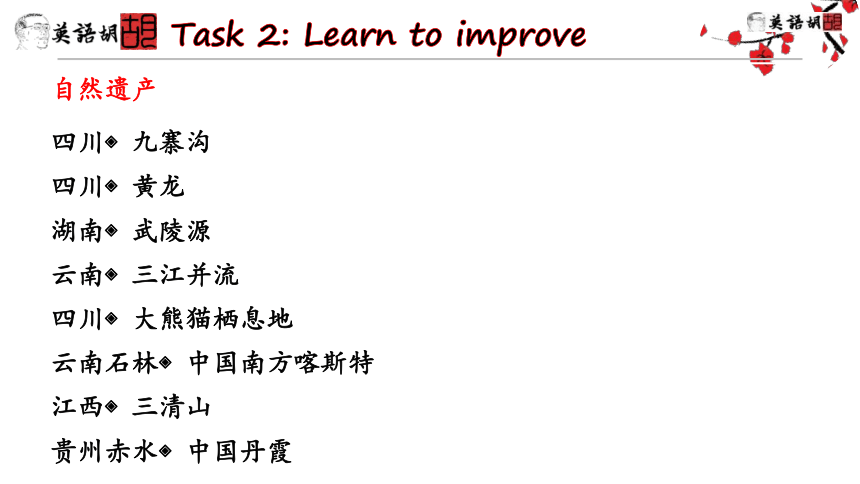 英語胡 胡 Task 2: Learn to improve

英語胡 胡

自然遗产

四川◈ 九寨沟

四川◈ 黄龙

湖南◈ 武陵源

云南◈ 三江并流

四川◈ 大熊猫栖息地

云南石林◈ 中国南方喀斯特

江西◈ 三清山

贵州赤水◈ 中国丹霞